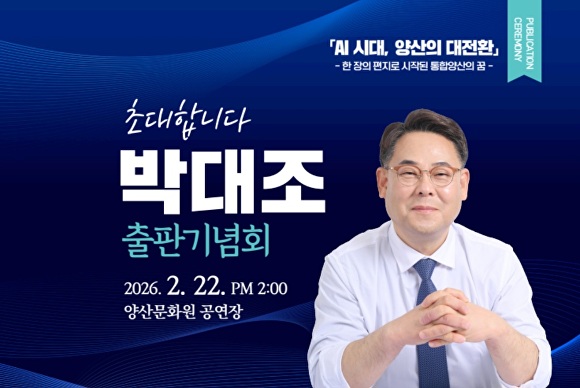 PUBLICATION CEREMONY

「AI 시대, 양산의 대전환」
- 한 장의 편지로 시작된 통합양산의 꿈 -

초대합니다

박대조

출판기념회

2026. 2. 22. PM 2:00

양산문화원 공연장